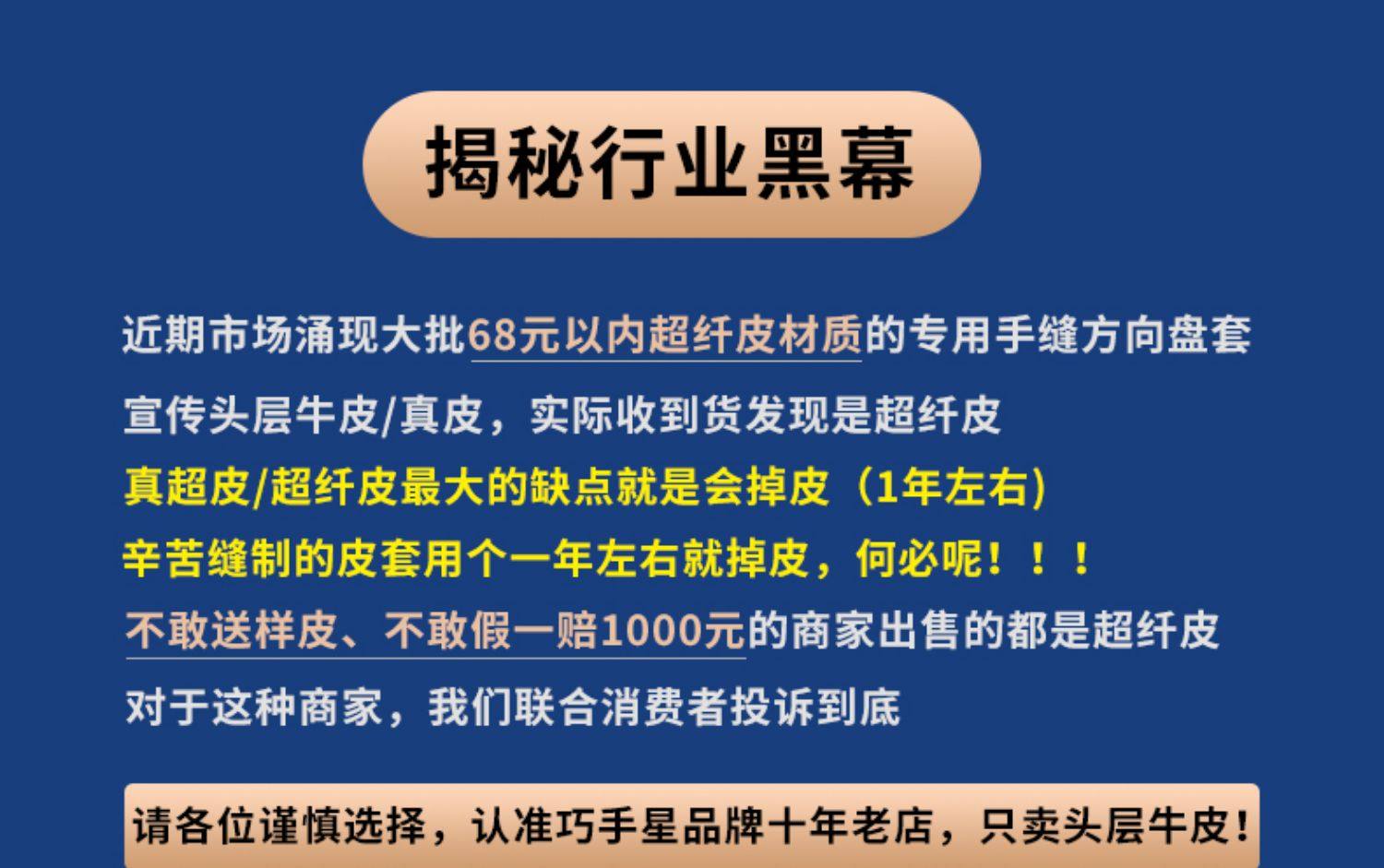 揭秘行业黑幕

近期市场涌现大批68元以内超纤皮材质的专用手缝方向盘套

宣传头层牛皮/真皮，实际收到货发现是超纤皮

真超皮/超纤皮最大的缺点就是会掉皮（1年左右）

辛苦缝制的皮套用个一年左右就掉皮，何必呢！！！

不敢送样皮、不敢假一赔1000元的商家出售的都是超纤皮

对于这种商家，我们联合消费者投诉到底

请各位谨慎选择，认准巧手星品牌十年老店，只卖头层牛皮！